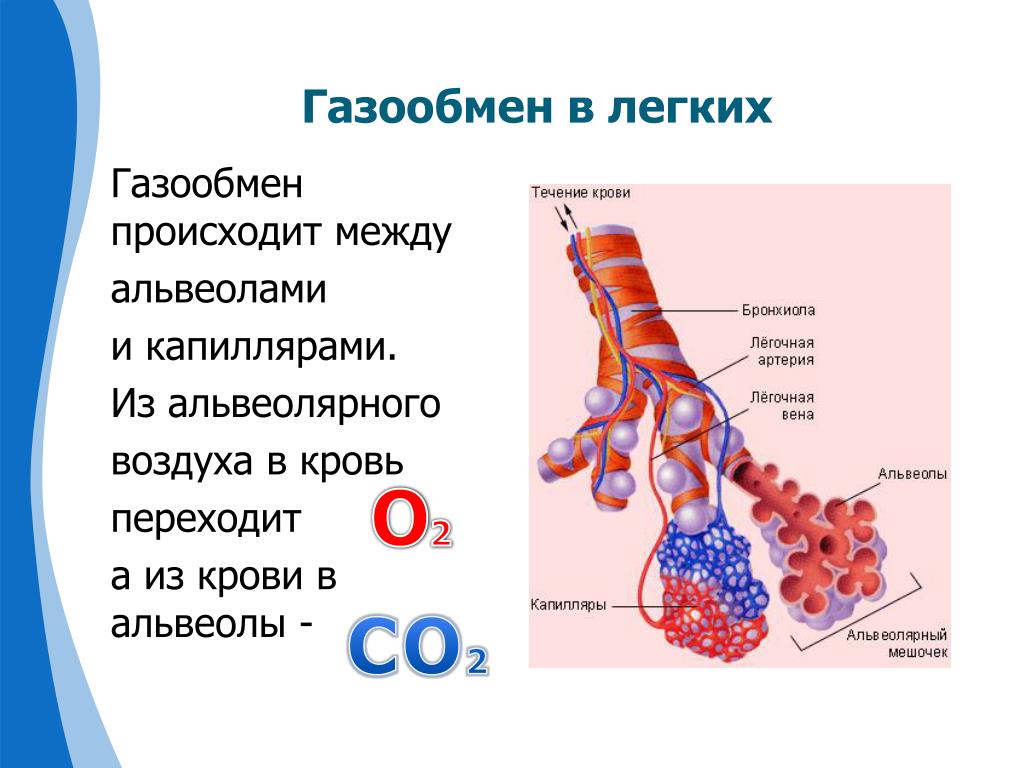 Газообмен в легких

Газообмен происходит между альвеолами и капиллярами. Из альвеолярного воздуха в кровь переходит $O_2$ а из крови в альвеолы - $CO_2$

Течение крови

Бронхиола

Лёгочная артерия

Лёгочная вена

Альвеолы

Капилляры

Альвеолярный мешочек